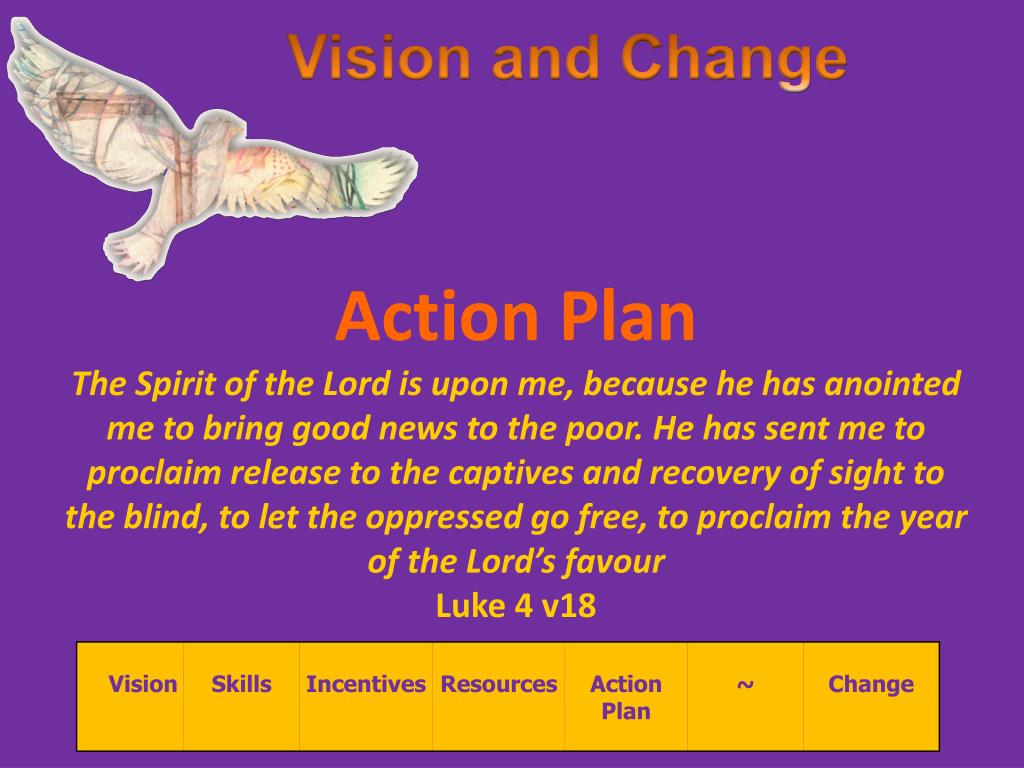 Vision and Change

Action Plan

The Spirit of the Lord is upon me, because he has anointed me to bring good news to the poor. He has sent me to proclaim release to the captives and recovery of sight to the blind, to let the oppressed go free, to proclaim the year of the Lord's favour
Luke 4 v18

| Vision | Skills | Incentives | Resources | Action Plan | ~ | Change |
|---|---|---|---|---|---|---|